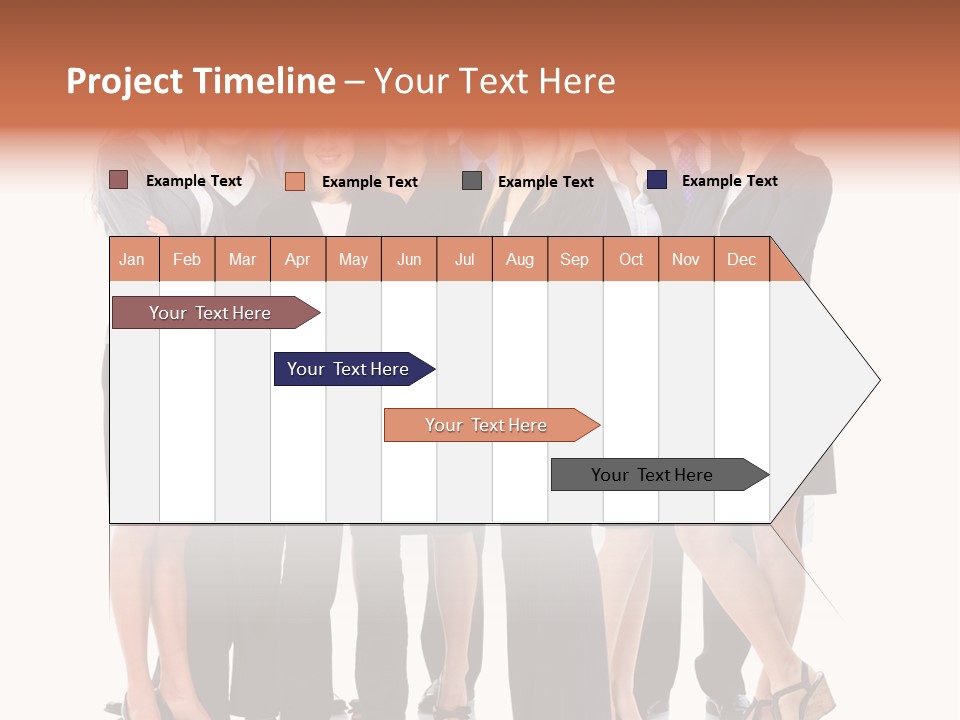 Project Timeline – Your Text Here

Example Text Example Text Example Text Example Text

| Jan | Feb | Mar | Apr | May | Jun | Jul | Aug | Sep | Oct | Nov | Dec |
|---|---|---|---|---|---|---|---|---|---|---|---|

Your Text Here

Your Text Here

Your Text Here

Your Text Here